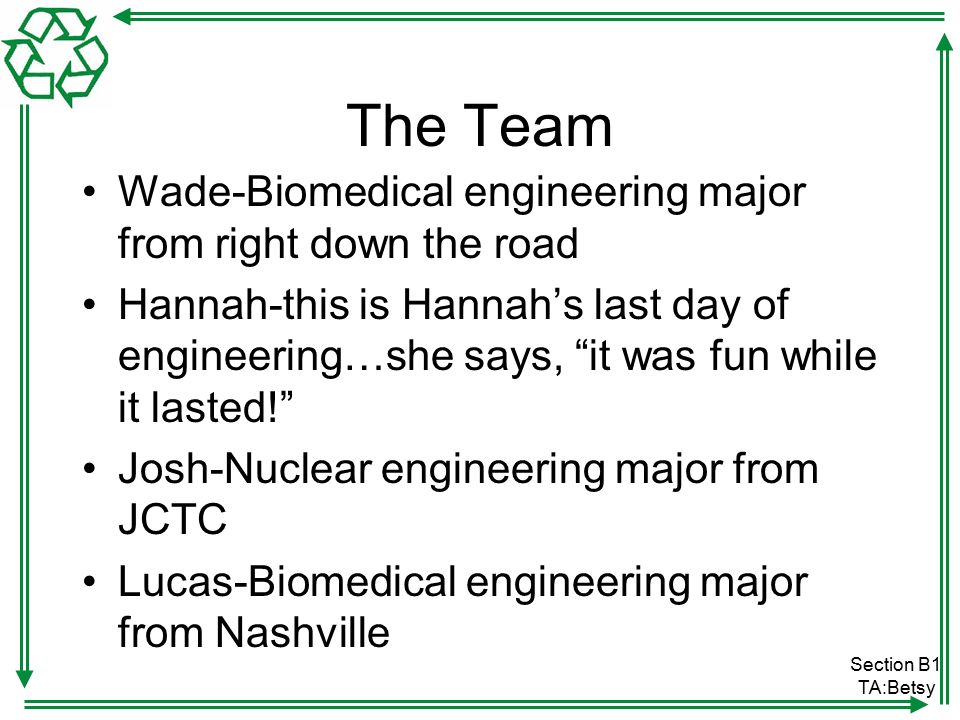 The Team

• Wade-Biomedical engineering major from right down the road
• Hannah-this is Hannah’s last day of engineering…she says, “it was fun while it lasted!”
• Josh-Nuclear engineering major from JCTC
• Lucas-Biomedical engineering major from Nashville

Section B1
TA:Betsy